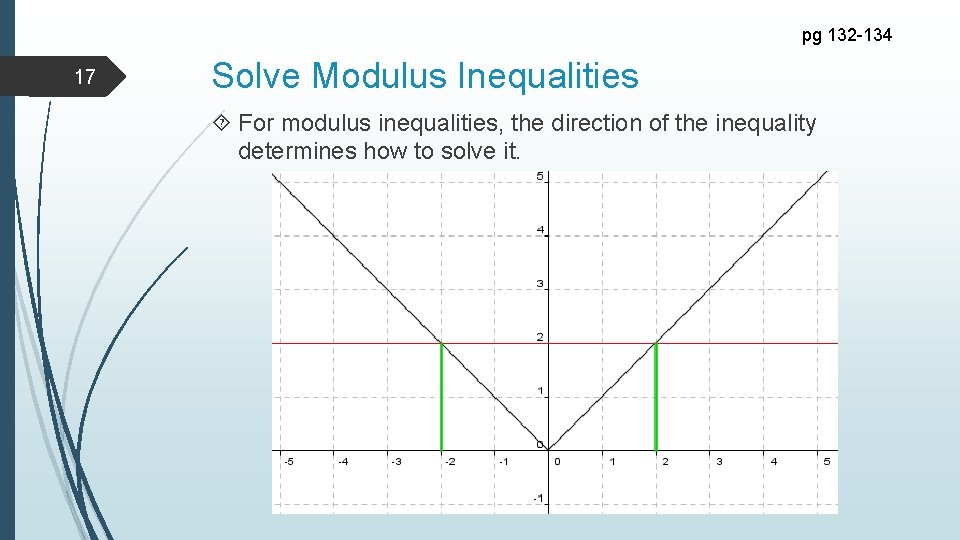 pg 132-134

17

Solve Modulus Inequalities

For modulus inequalities, the direction of the inequality determines how to solve it.

5
4
3
2
1
0
-1
-5 -4 -3 -2 -1 0 1 2 3 4 5